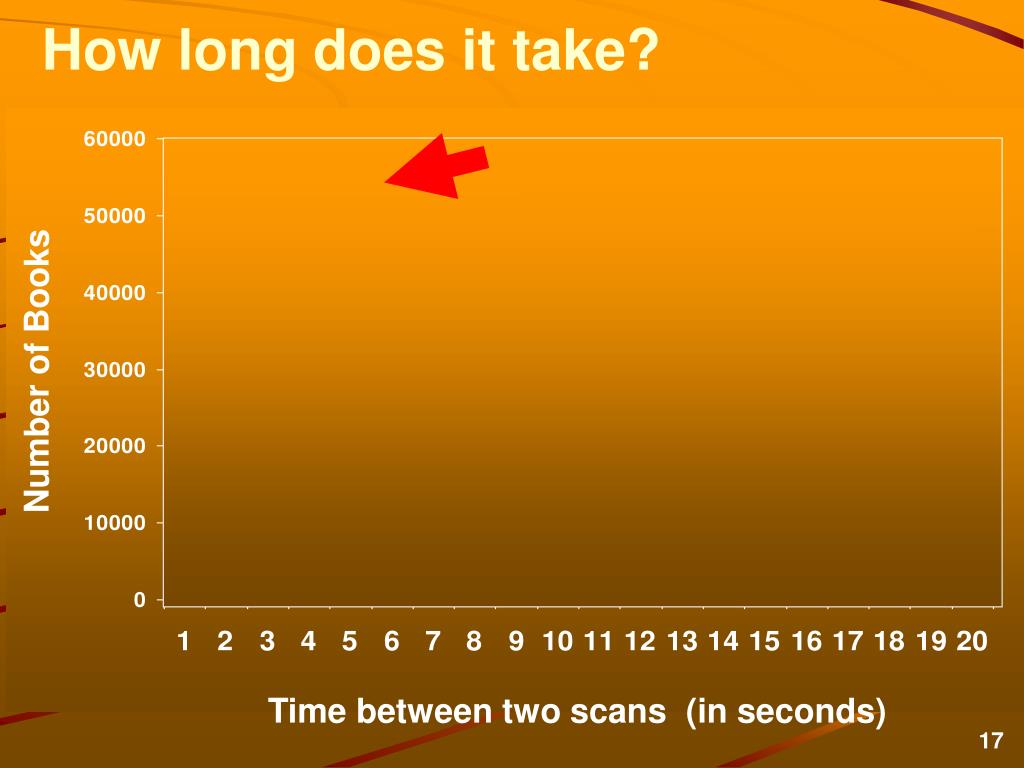 How long does it take?

Number of Books

60000
50000
40000
30000
20000
10000
0

1 2 3 4 5 6 7 8 9 10 11 12 13 14 15 16 17 18 19 20

Time between two scans (in seconds)

17